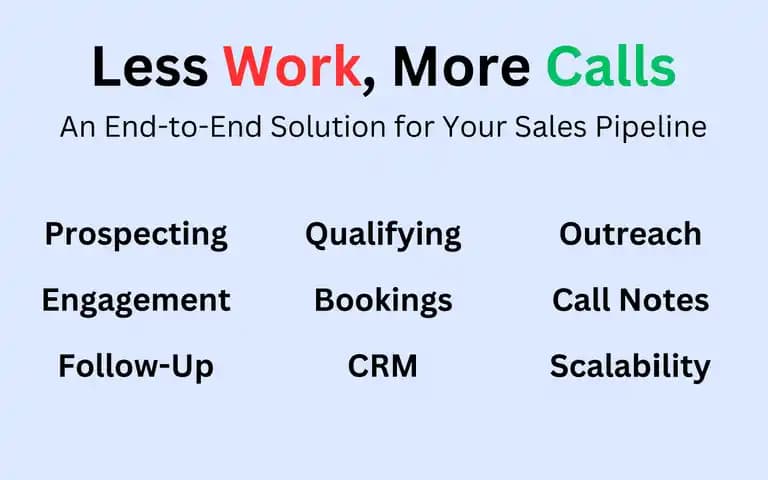 Less Work, More Calls

An End-to-End Solution for Your Sales Pipeline

Prospecting

Engagement

Follow-Up

Qualifying

Bookings

CRM

Outreach

Call Notes

Scalability